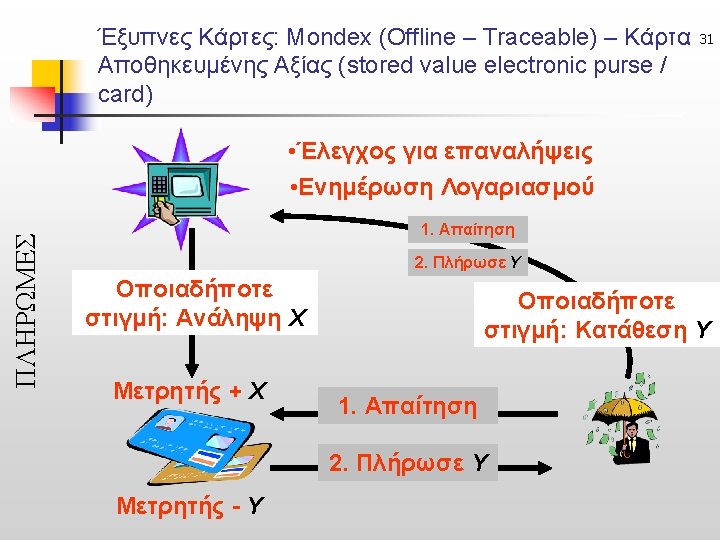 Έξυπνες Κάρτες: Mondex (Offline – Traceable) – Κάρτα Αποθηκευμένης Αξίας (stored value electronic purse / card)

31

ΠΛΗΡΩΜΕΣ

•Έλεγχος για επαναλήψεις
•Ενημέρωση Λογαριασμού

1. Απαίτηση
2. Πλήρωσε Y

Οποιαδήποτε στιγμή: Ανάληψη X

Οποιαδήποτε στιγμή: Κατάθεση Y

Μετρητής + X

1. Απαίτηση

2. Πλήρωσε Y

Μετρητής - Y